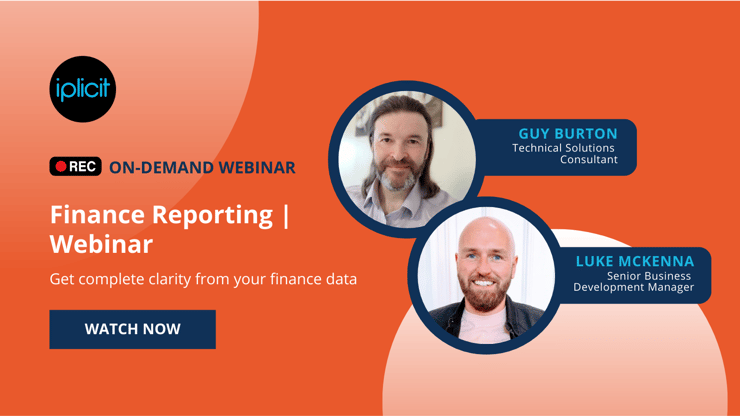 iplicit

REC ON-DEMAND WEBINAR

Finance Reporting | Webinar

Get complete clarity from your finance data

WATCH NOW

GUY BURTON
Technical Solutions Consultant

LUKE MCKENNA
Senior Business Development Manager